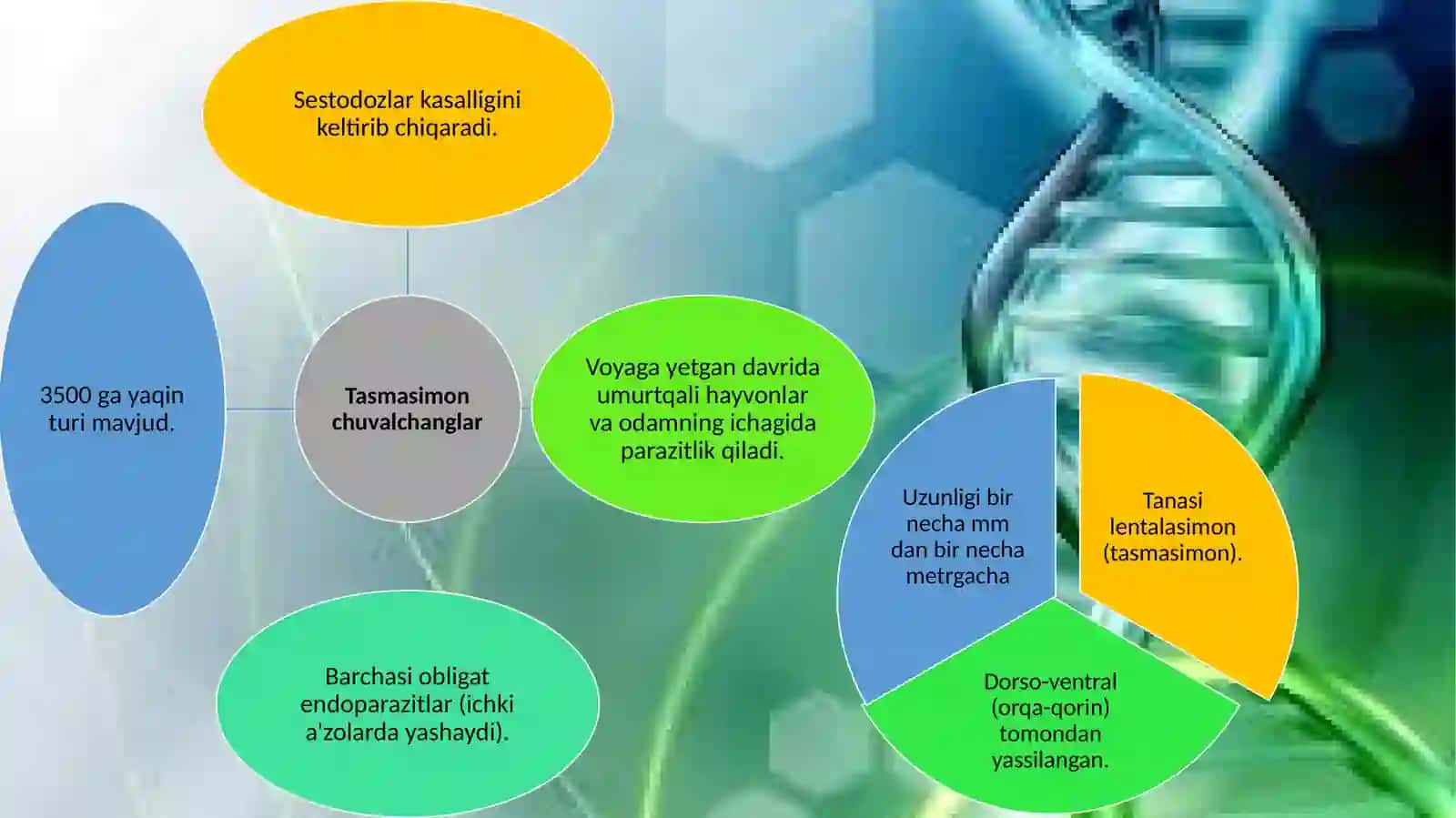 Sestodozlar kasalligini keltirib chiqaradi.

3500 ga yaqin turi mavjud.

Tasmasimon chuvalchanglar

Voyaga yetgan davrida umurtqali hayvonlar va odamning ichagida parazitlik qiladi.

Barchasi obligat endoparazitlar (ichki a'zolarda yashaydi).

Uzunligi bir necha mm dan bir necha metrgacha

Tanasi lentalasimon (tasmasimon).

Dorso-ventral (orqa-qorin) tomondan yassilangan.